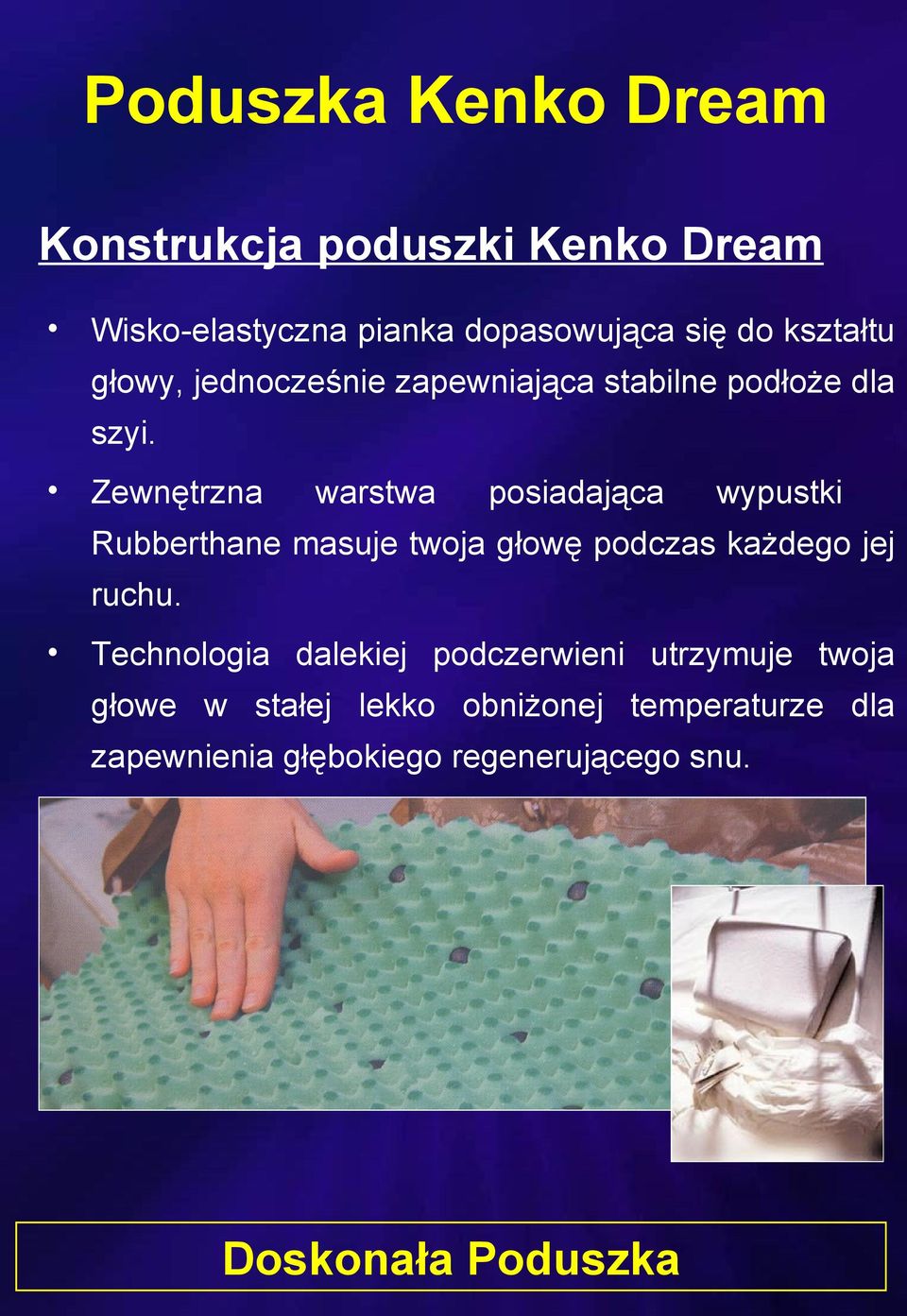 Poduszka Kenko Dream

Konstrukcja poduszki Kenko Dream

• Wisko-elastyczna pianka dopasowująca się do kształtu głowy, jednocześnie zapewniająca stabilne podłoże dla szyi.

• Zewnętrzna warstwa posiadająca wypustki Rubberthane masuje twoja głowę podczas każdego jej ruchu.

• Technologia dalekiej podczerwieni utrzymuje twoja głowe w stałej lekko obniżonej temperaturze dla zapewnienia głębokiego regenerującego snu.

Doskonała Poduszka